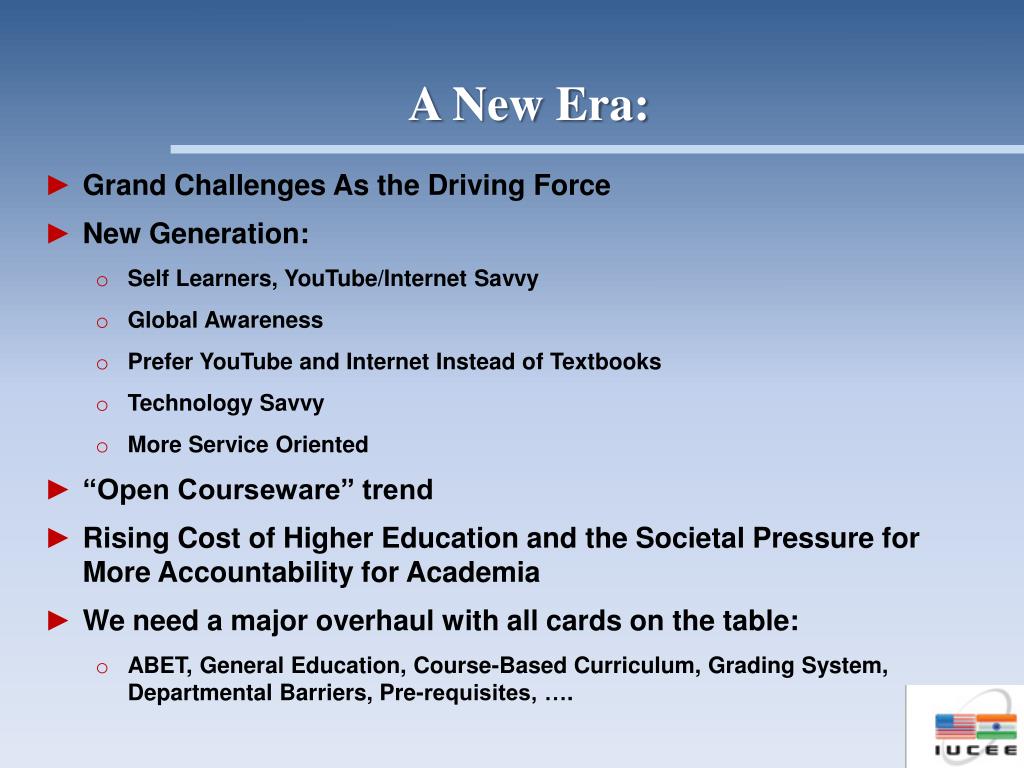 A New Era:

► Grand Challenges As the Driving Force

► New Generation:

o Self Learners, YouTube/Internet Savvy

o Global Awareness

o Prefer YouTube and Internet Instead of Textbooks

o Technology Savvy

o More Service Oriented

► “Open Courseware” trend

► Rising Cost of Higher Education and the Societal Pressure for More Accountability for Academia

► We need a major overhaul with all cards on the table:

o ABET, General Education, Course-Based Curriculum, Grading System, Departmental Barriers, Pre-requisites, ….

IUCEE